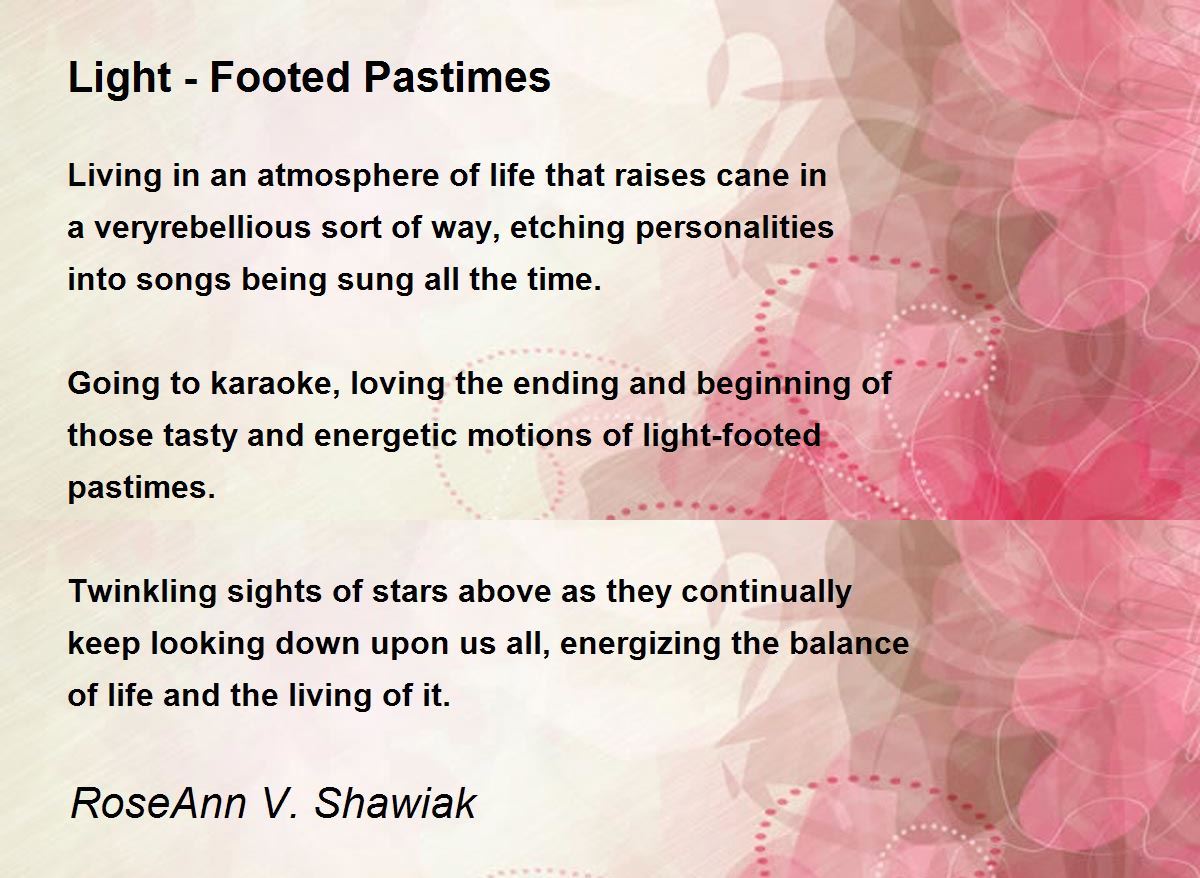 Light - Footed Pastimes

Living in an atmosphere of life that raises cane in a veryrebellious sort of way, etching personalities into songs being sung all the time.

Going to karaoke, loving the ending and beginning of those tasty and energetic motions of light-footed pastimes.

Twinkling sights of stars above as they continually keep looking down upon us all, energizing the balance of life and the living of it.

RoseAnn V. Shawiak